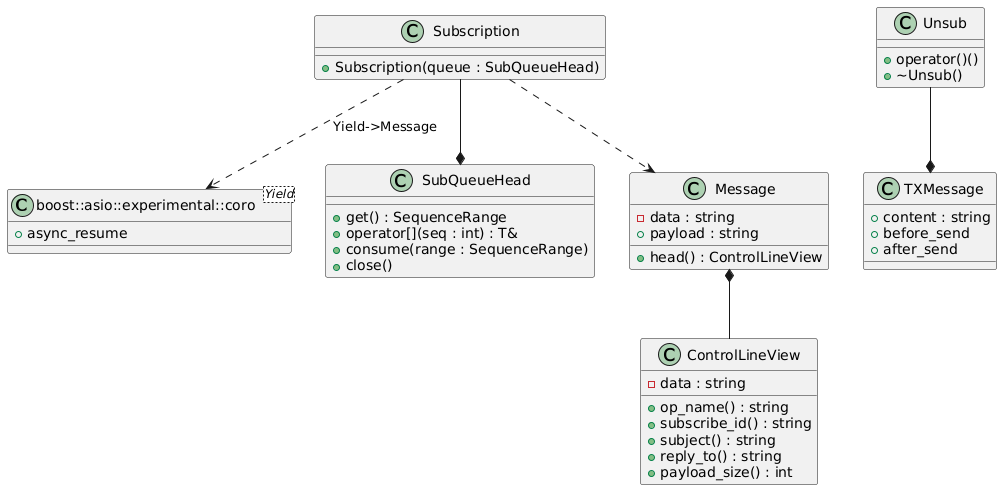 C Subscription
+ Subscription(queue : SubQueueHead)

C Unsub
+ operator()()
+ ~Unsub()

Yield->Message

C boost::asio::experimental::coro Yield
+ async_resume

C SubQueueHead
+ get() : SequenceRange
+ operator[](seq : int) : T&
+ consume(range : SequenceRange)
+ close()

C Message
- data : string
+ payload : string
+ head() : ControlLineView

C TXMessage
+ content : string
+ before_send
+ after_send

C ControlLineView
- data : string
+ op_name() : string
+ subscribe_id() : string
+ subject() : string
+ reply_to() : string
+ payload_size() : int